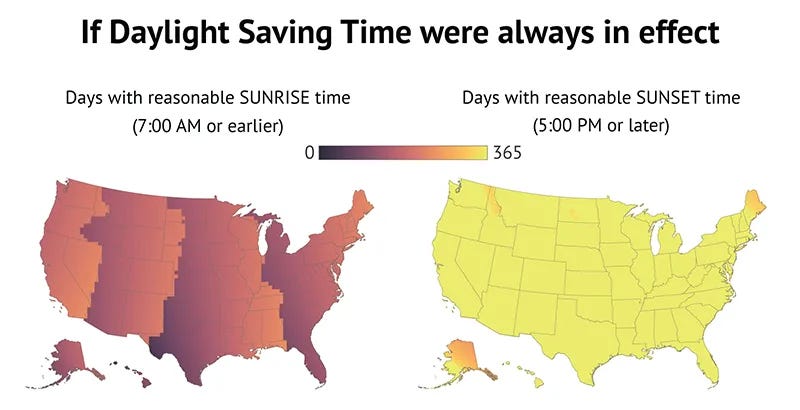 If Daylight Saving Time were always in effect

Days with reasonable SUNRISE time
(7:00 AM or earlier)

Days with reasonable SUNSET time
(5:00 PM or later)

0

365